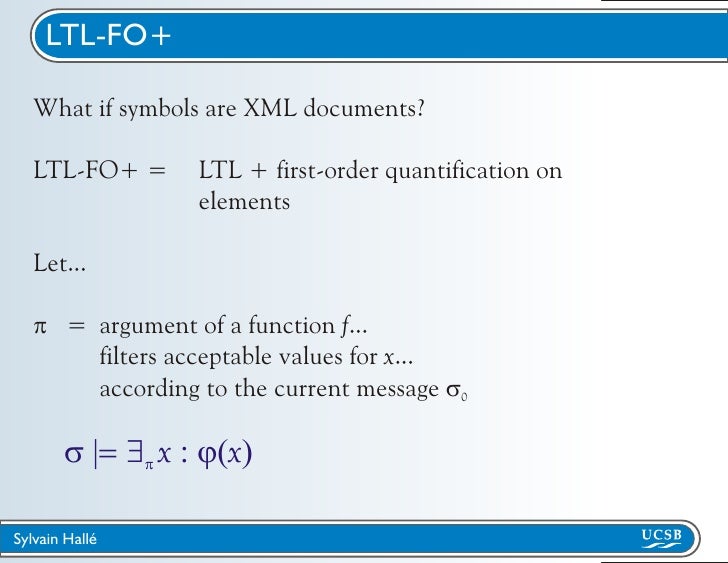 LTL-FO+

What if symbols are XML documents?

LTL-FO+ = LTL + first-order quantification on elements

Let...

$\pi$ = argument of a function $f$...
filters acceptable values for $x$...
according to the current message $\sigma_0$

$\sigma \models \exists_\pi x : \varphi(x)$

Sylvain Hallé

UCSB